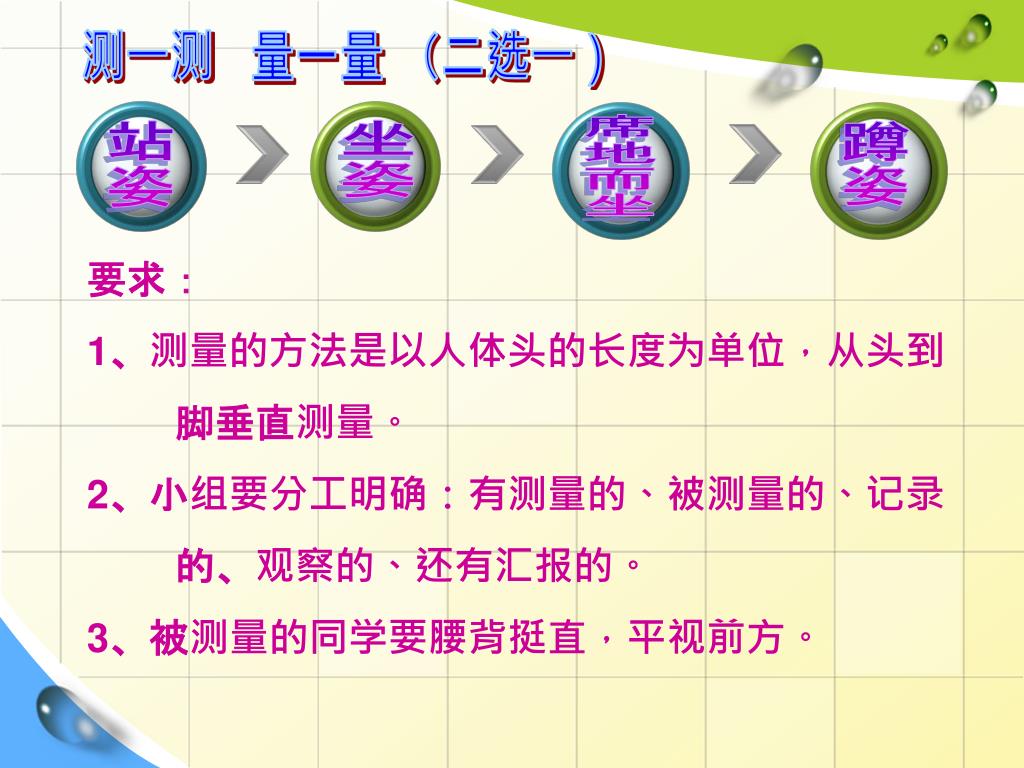 测一测 量一量（二选一）

站姿

坐姿

席地而坐

蹲姿

要求：

1、测量的方法是以人体头的长度为单位，从头到脚垂直测量。

2、小组要分工明确：有测量的、被测量的、记录的、观察的、还有汇报的。

3、被测量的同学要腰背挺直，平视前方。